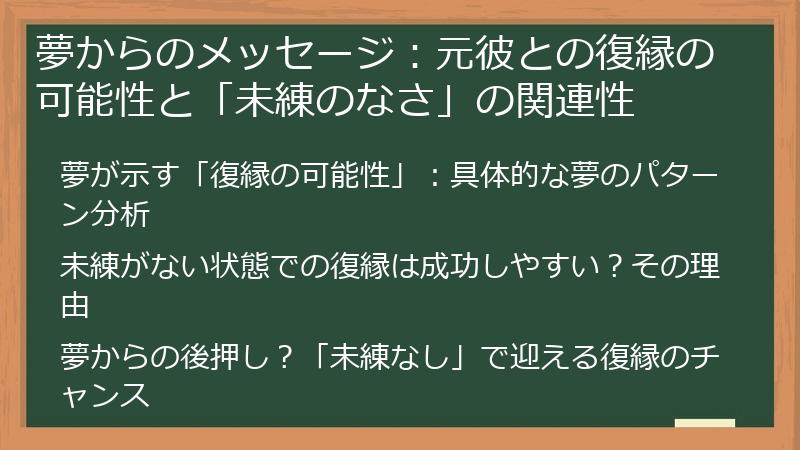 夢からのメッセージ：元彼との復縁の可能性と「未練のなさ」の関連性

夢が示す「復縁の可能性」：具体的な夢のパターン分析

未練がない状態での復縁は成功しやすい？その理由

夢からの後押し？「未練なし」で迎える復縁のチャンス